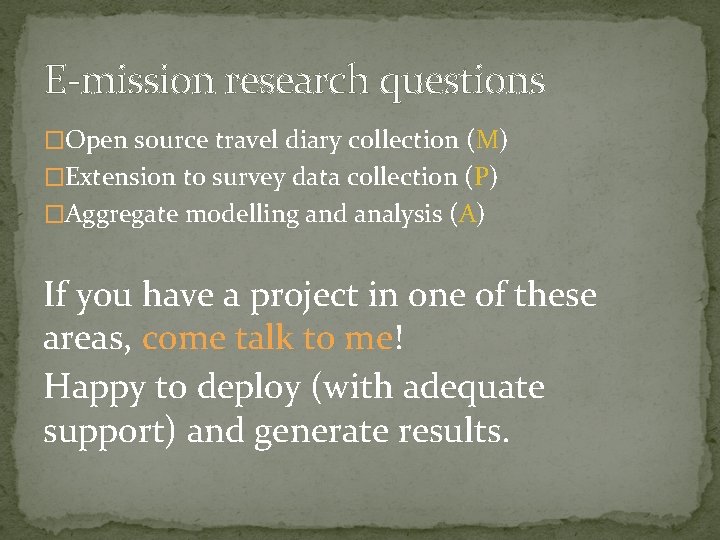 E-mission research questions

□Open source travel diary collection (M)
□Extension to survey data collection (P)
□Aggregate modelling and analysis (A)

If you have a project in one of these areas, come talk to me!

Happy to deploy (with adequate support) and generate results.